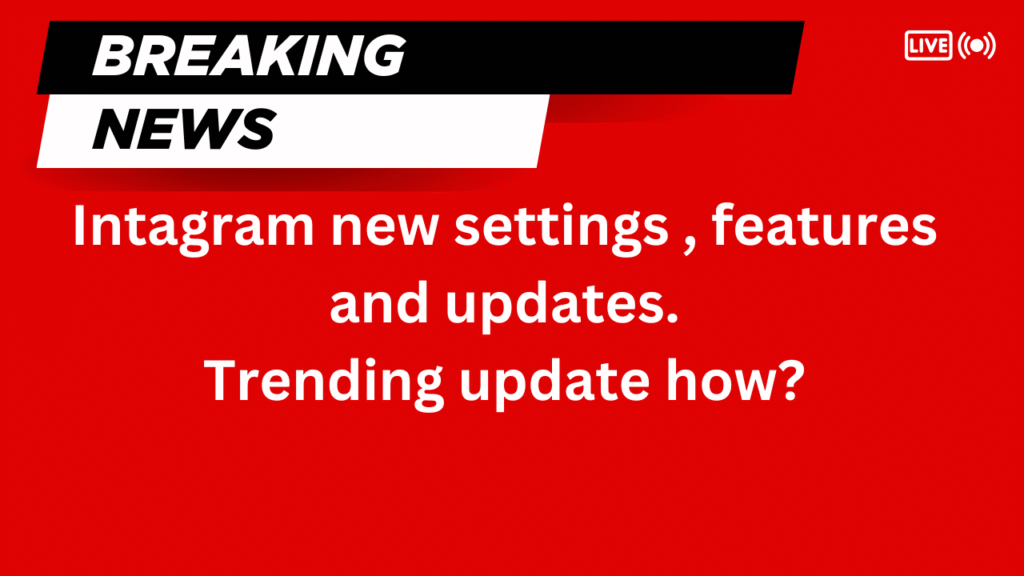 BREAKING
NEWS

LIVE

Intagram new settings , features and updates.
Trending update how?